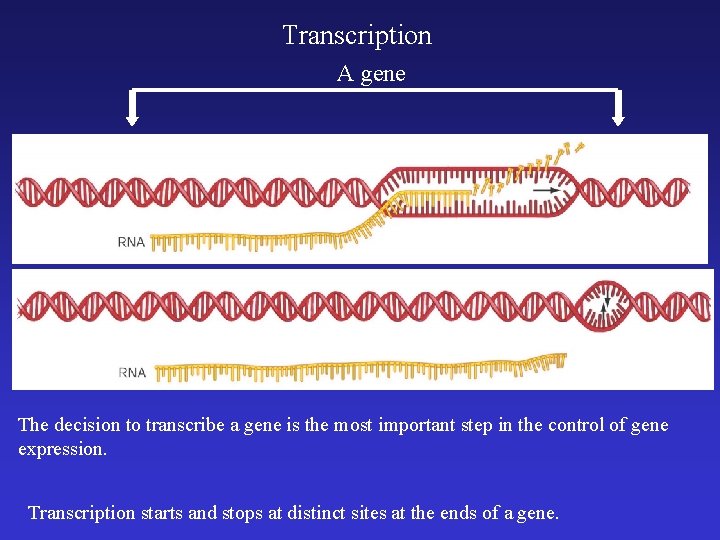 Transcription

A gene

RNA

RNA

The decision to transcribe a gene is the most important step in the control of gene expression.

Transcription starts and stops at distinct sites at the ends of a gene.